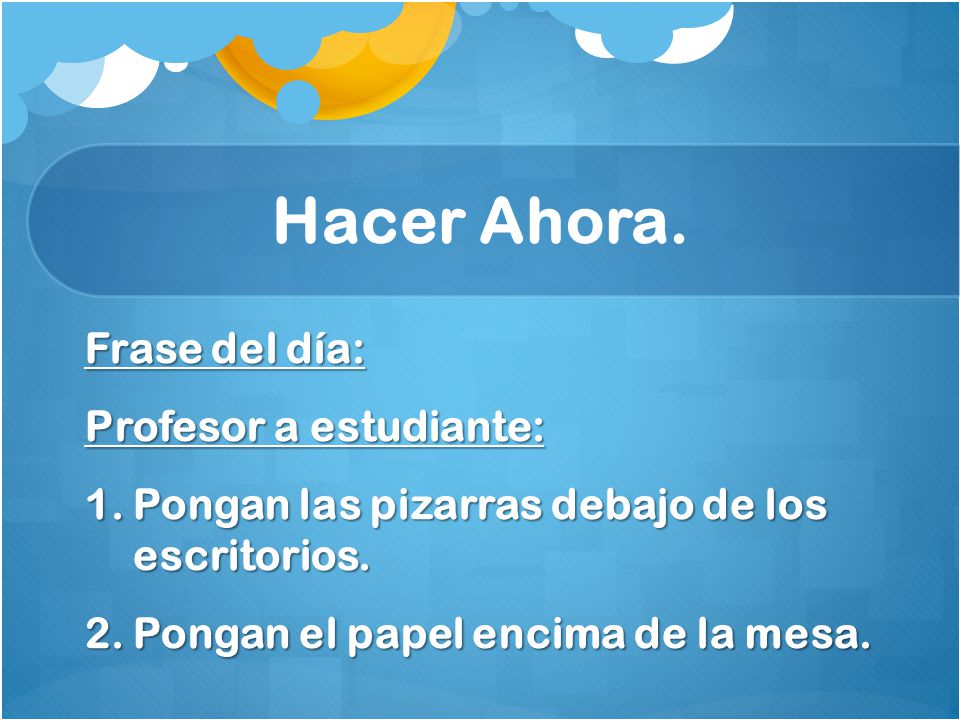 Hacer Ahora.

Frase del día:

Profesor a estudiante:

1. Pongan las pizarras debajo de los escritorios.

2. Pongan el papel encima de la mesa.